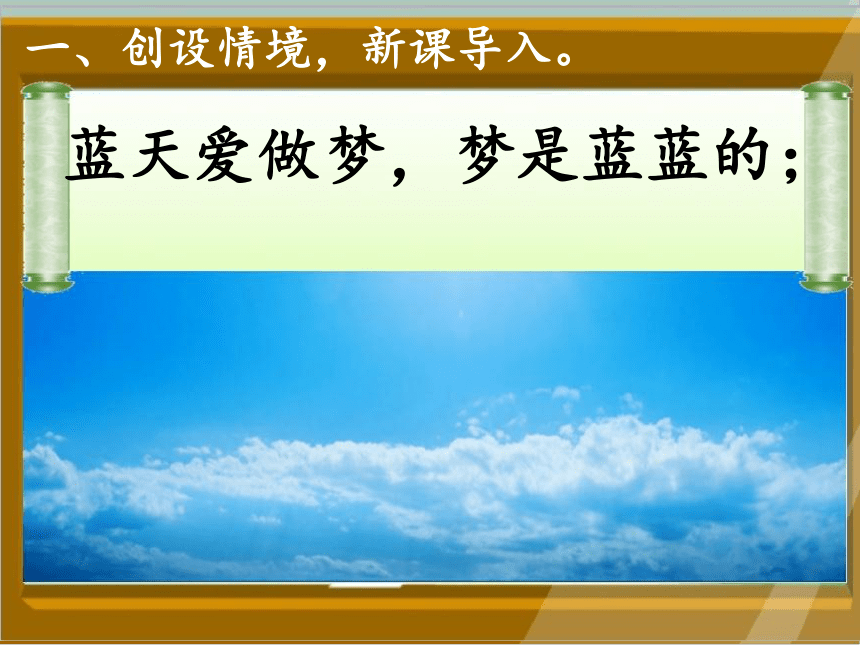 一、创设情境，新课导入。

蓝天爱做梦，梦是蓝蓝的；